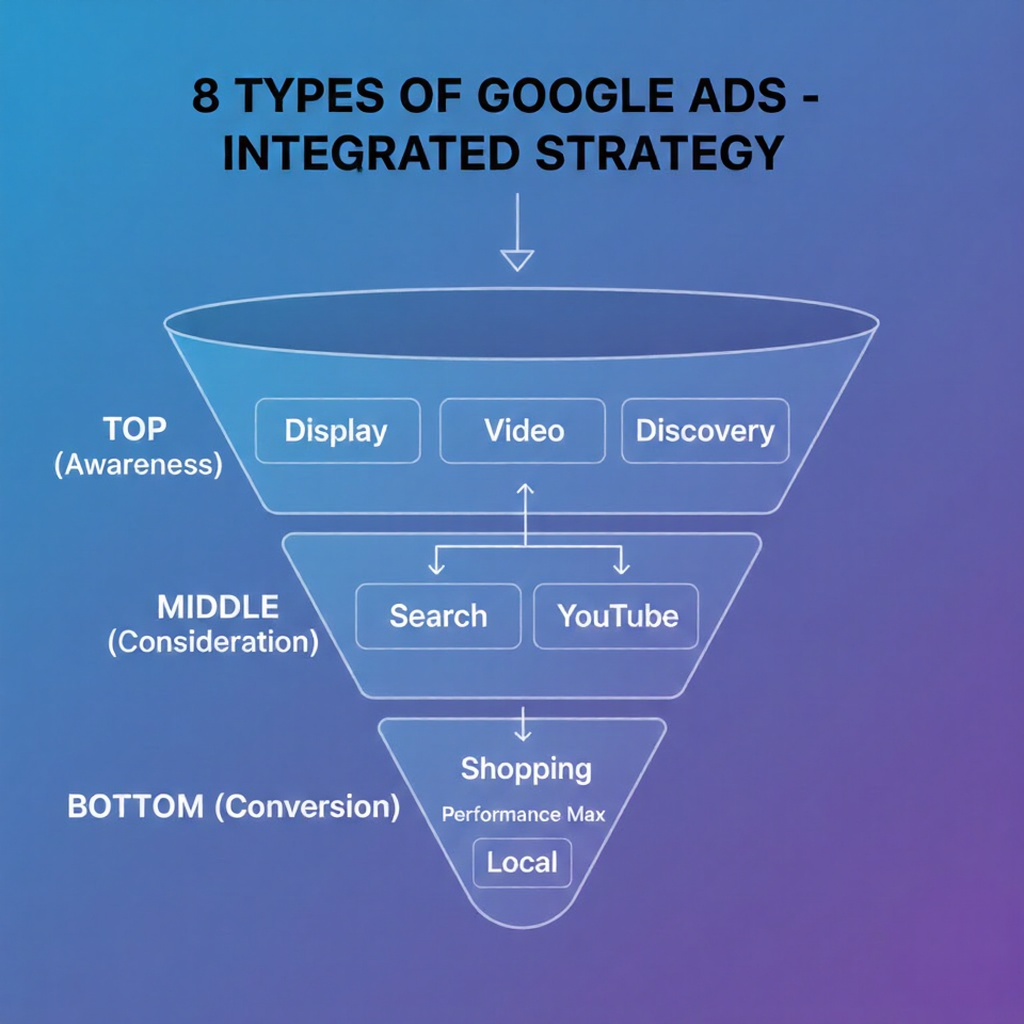 8 TYPES OF GOOGLE ADS - INTEGRATED STRATEGY

TOP
(Awareness)

Display

Video

Discovery

MIDDLE
(Consideration)

Search

YouTube

BOTTOM (Conversion)

Shopping

Performance Max

Local